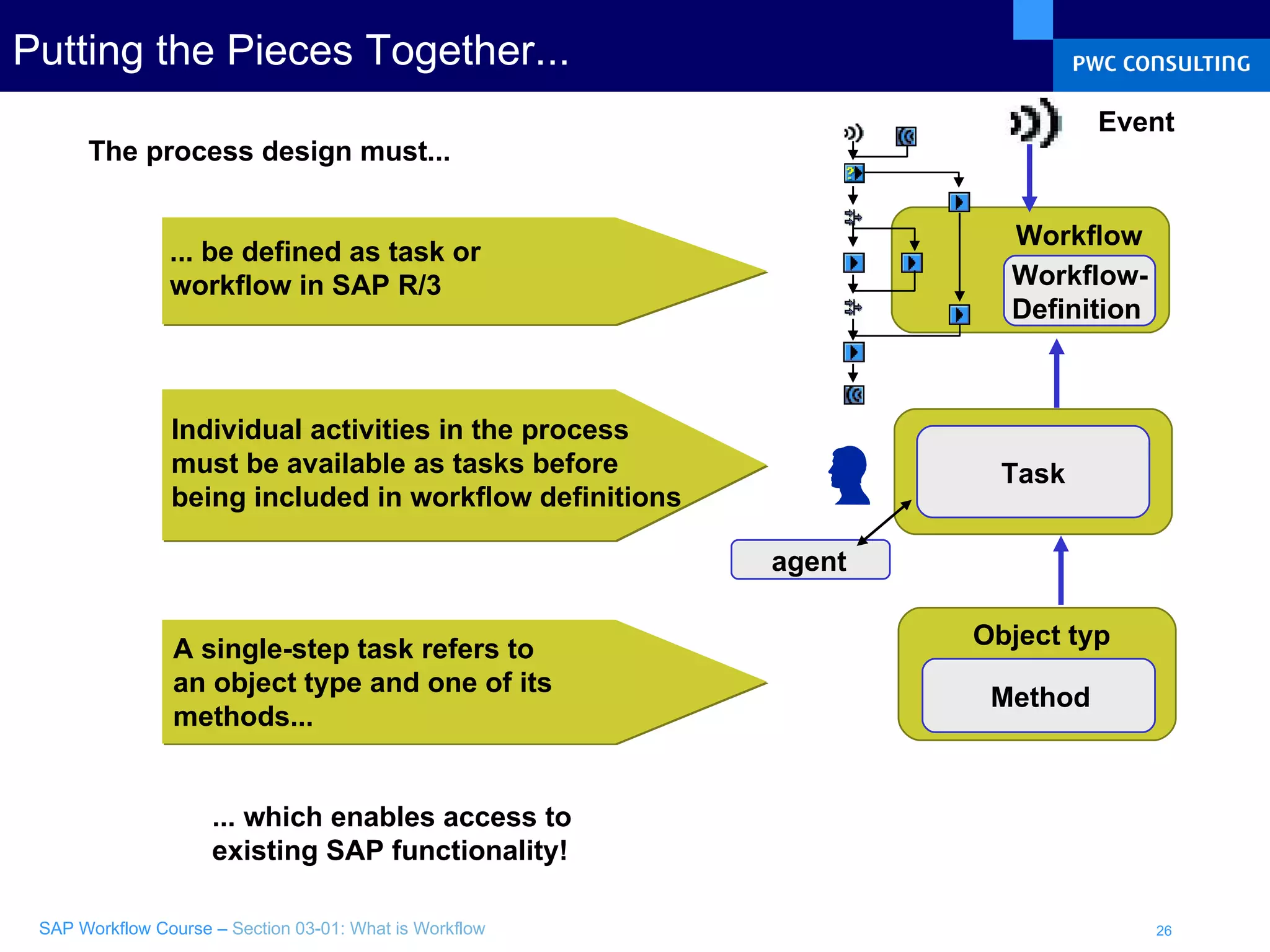 Putting the Pieces Together...

PWC CONSULTING

The process design must...

... be defined as task or workflow in SAP R/3

Individual activities in the process must be available as tasks before being included in workflow definitions

A single-step task refers to an object type and one of its methods...

... which enables access to existing SAP functionality!

Event

Workflow

Workflow-Definition

Task

agent

Object typ

Method

SAP Workflow Course – Section 03-01: What is Workflow

26